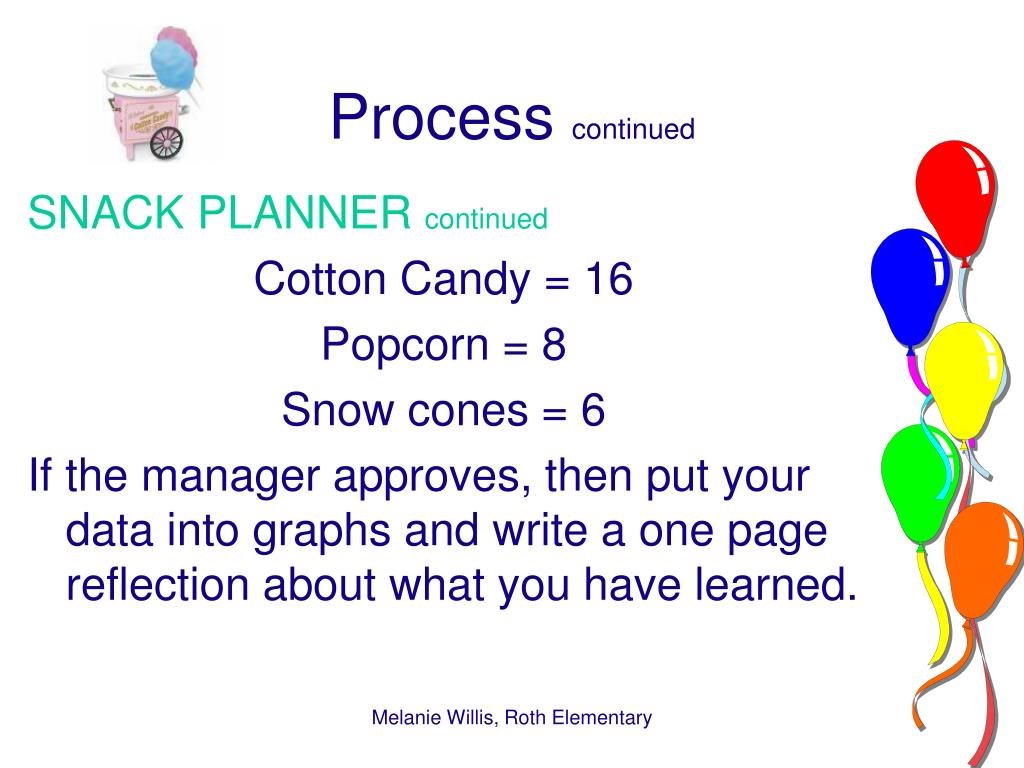 Process continued

SNACK PLANNER continued

Cotton Candy = 16

Popcorn = 8

Snow cones = 6

If the manager approves, then put your data into graphs and write a one page reflection about what you have learned.

Melanie Willis, Roth Elementary